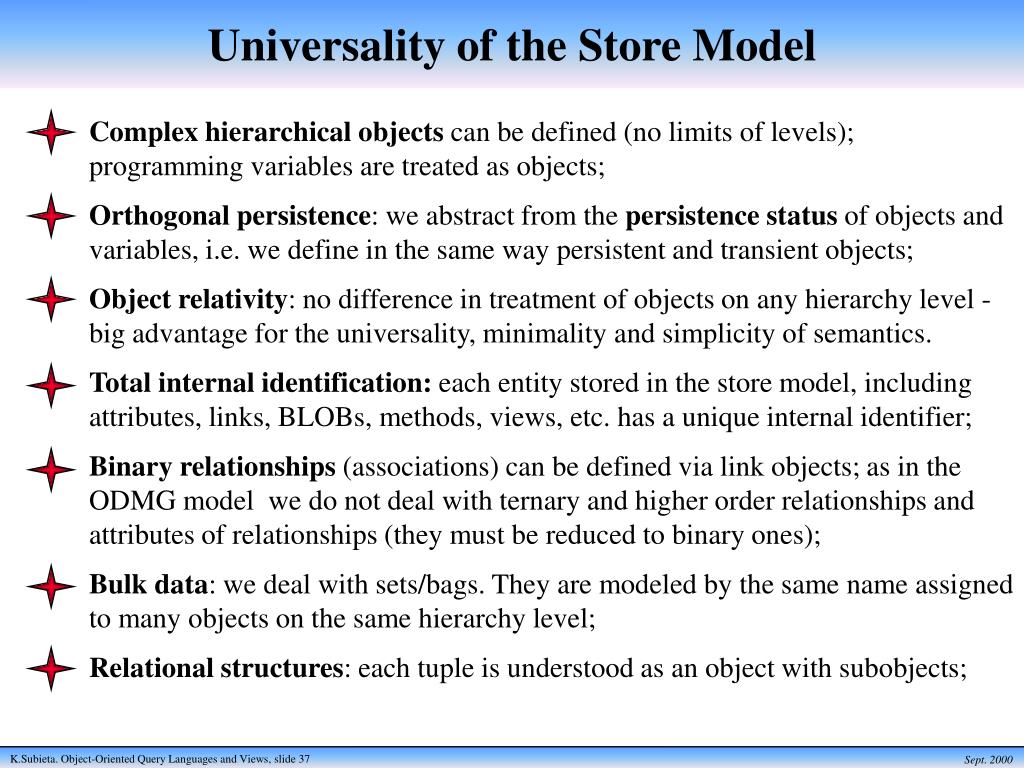 Universality of the Store Model

Complex hierarchical objects can be defined (no limits of levels); programming variables are treated as objects;

Orthogonal persistence: we abstract from the persistence status of objects and variables, i.e. we define in the same way persistent and transient objects;

Object relativity: no difference in treatment of objects on any hierarchy level - big advantage for the universality, minimality and simplicity of semantics.

Total internal identification: each entity stored in the store model, including attributes, links, BLOBs, methods, views, etc. has a unique internal identifier;

Binary relationships (associations) can be defined via link objects; as in the ODMG model we do not deal with ternary and higher order relationships and attributes of relationships (they must be reduced to binary ones);

Bulk data: we deal with sets/bags. They are modeled by the same name assigned to many objects on the same hierarchy level;

Relational structures: each tuple is understood as an object with subobjects;

K.Subieta. Object-Oriented Query Languages and Views, slide 37

Sept. 2000